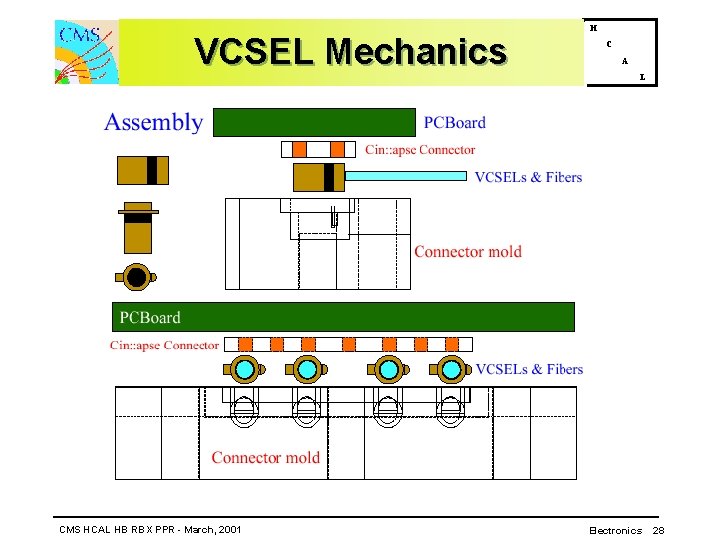 CMS

VCSEL Mechanics

H
C
A
L

Assembly

PCBoard

Cin::apse Connector

VCSELs & Fibers

Connector mold

PCBoard

Cin::apse Connector

VCSELs & Fibers

Connector mold

CMS HCAL HB RBX PPR - March, 2001

Electronics 28